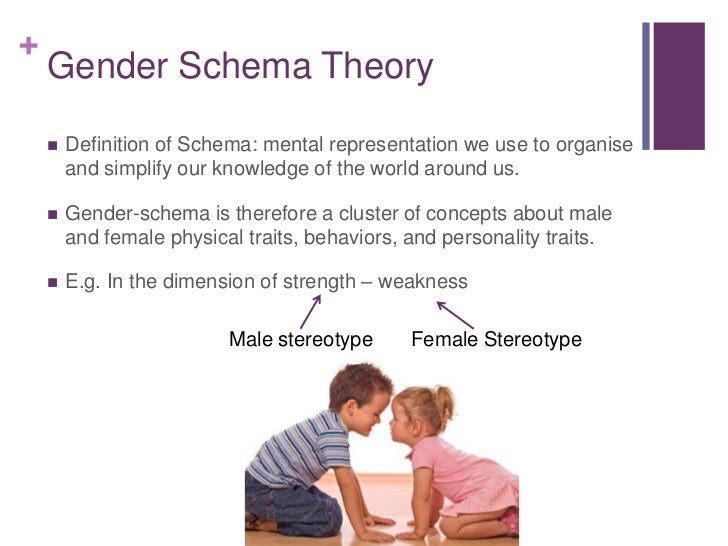 + Gender Schema Theory

■ Definition of Schema: mental representation we use to organise and simplify our knowledge of the world around us.

■ Gender-schema is therefore a cluster of concepts about male and female physical traits, behaviors, and personality traits.

■ E.g. In the dimension of strength – weakness

Male stereotype

Female Stereotype